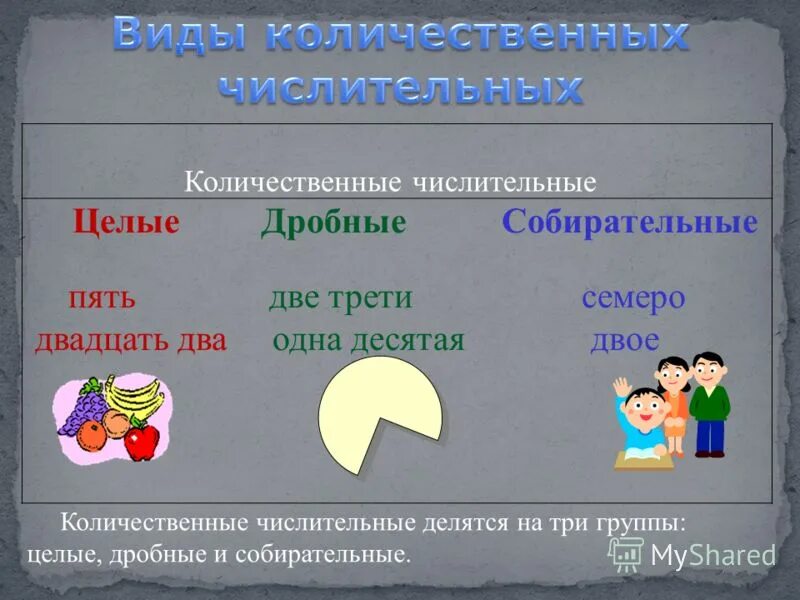 Виды количественных числительных

Количественные числительные

| Целые | Дробные | Собирательные |
|---|---|---|
| пять | две трети | семеро |
| двадцать два | одна десятая | двое |

Количественные числительные делятся на три группы: целые, дробные и собирательные.

MyShared